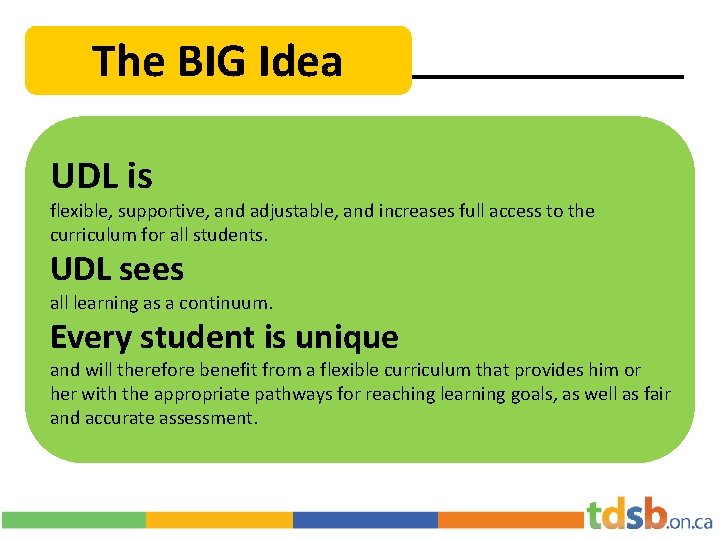 The BIG Idea

UDL is
flexible, supportive, and adjustable, and increases full access to the curriculum for all students.

UDL sees
all learning as a continuum.

Every student is unique
and will therefore benefit from a flexible curriculum that provides him or her with the appropriate pathways for reaching learning goals, as well as fair and accurate assessment.

tdsb.on.ca